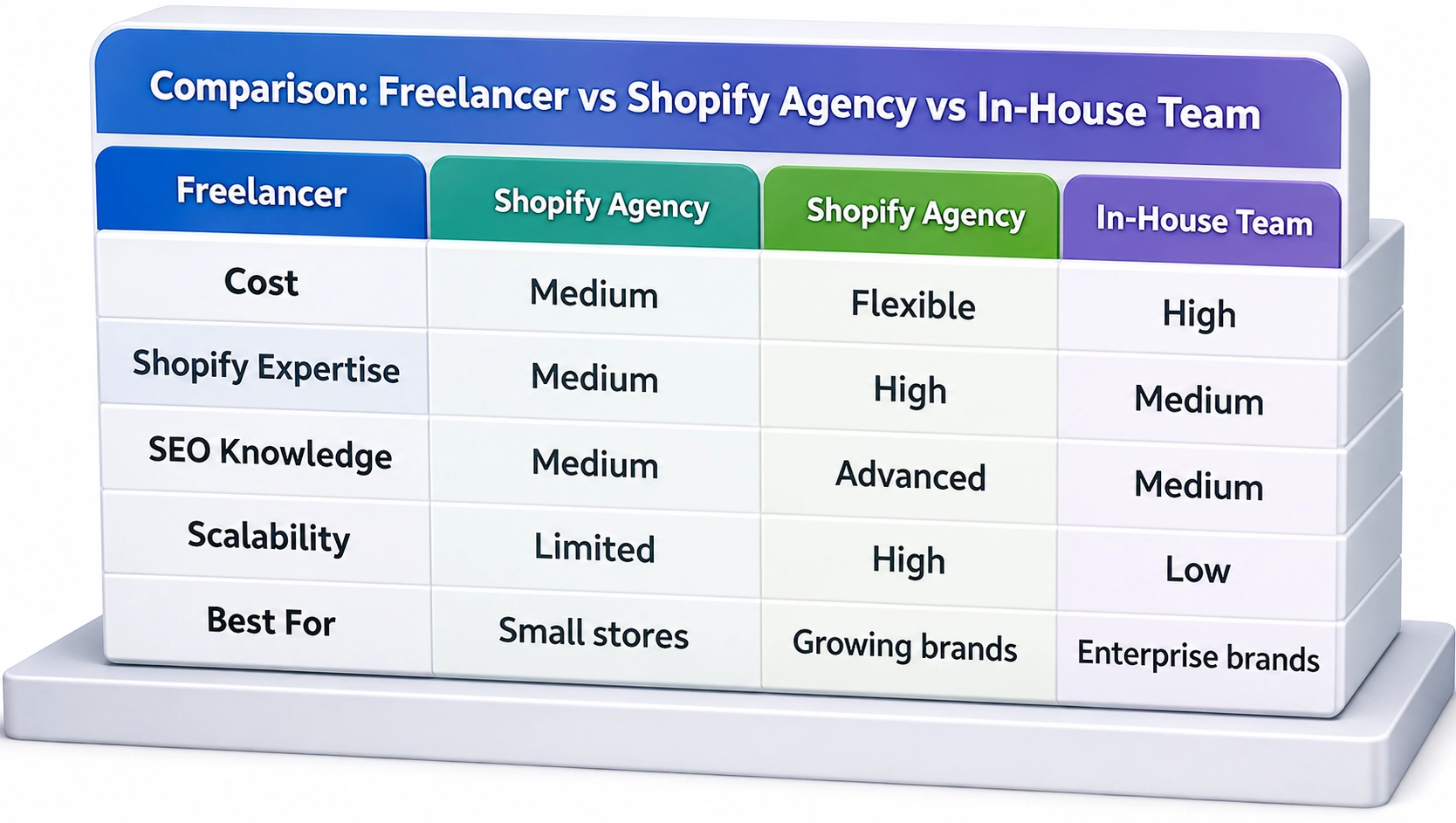 Comparison: Freelancer vs Shopify Agency vs In-House Team

| Freelancer | Shopify Agency | Shopify Agency | In-House Team |
|---|---|---|---|
| Cost | Medium | Flexible | High |
| Shopify Expertise | Medium | High | Medium |
| SEO Knowledge | Medium | Advanced | Medium |
| Scalability | Limited | High | Low |
| Best For | Small stores | Growing brands | Enterprise brands |